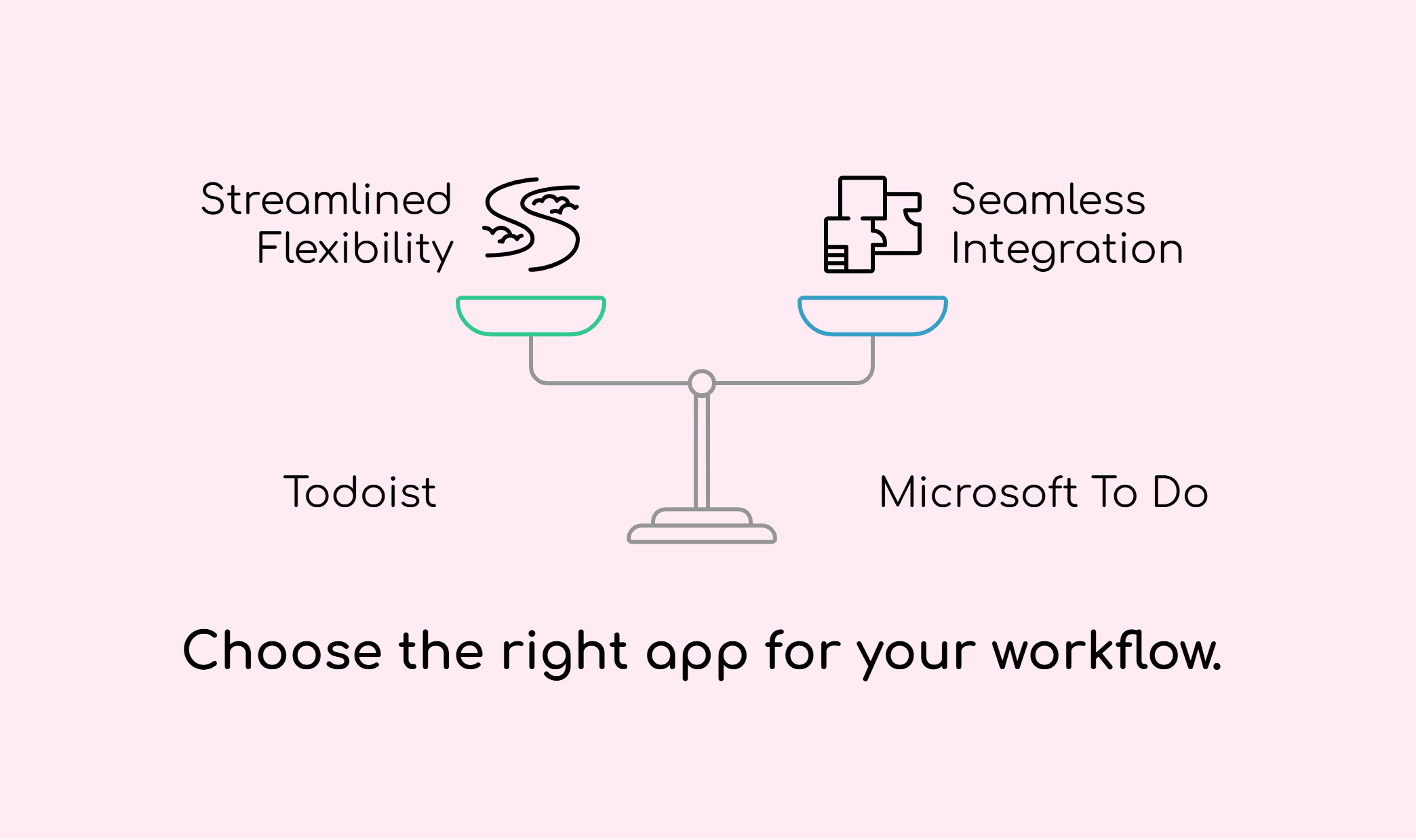 Streamlined Flexibility

Seamless Integration

Todoist

Microsoft To Do

Choose the right app for your workflow.